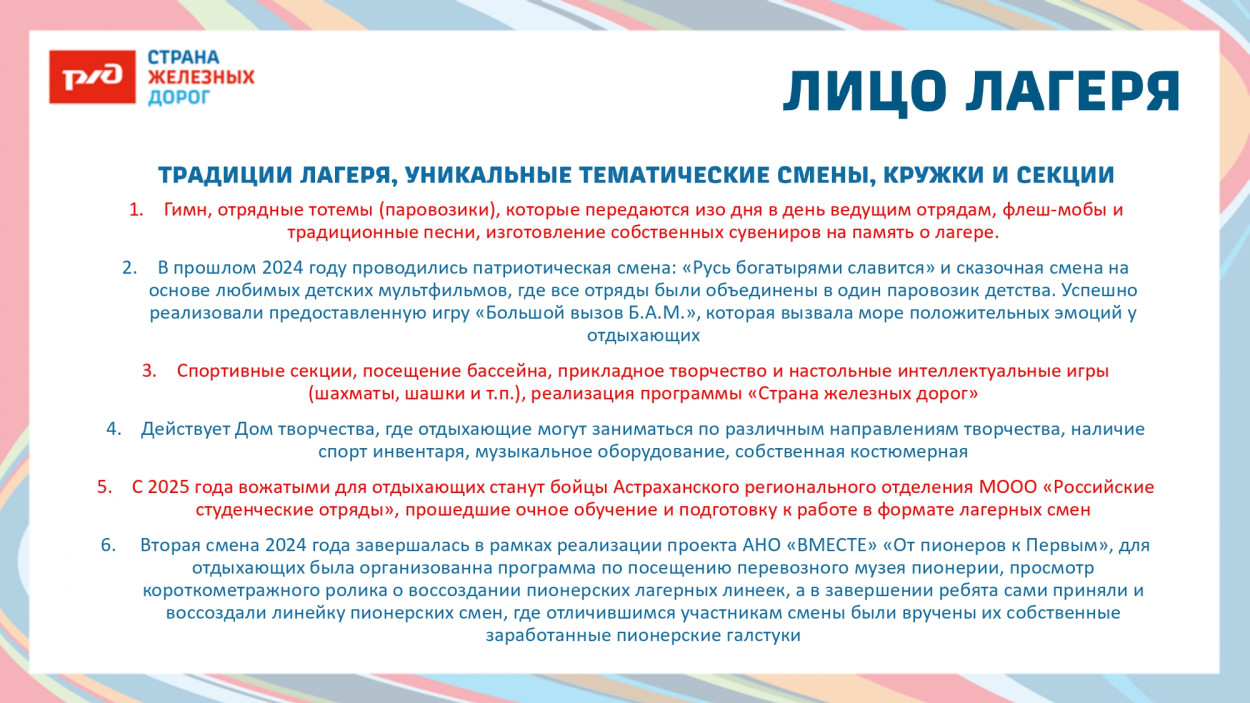 РЖД

СТРАНА ЖЕЛЕЗНЫХ ДОРОГ

ЛИЦО ЛАГЕРЯ

ТРАДИЦИИ ЛАГЕРЯ, УНИКАЛЬНЫЕ ТЕМАТИЧЕСКИЕ СМЕНЫ, КРУЖКИ И СЕКЦИИ

1. Гимн, отрядные тотемы (паровозики), которые передаются изо дня в день ведущим отрядам, флеш-мобы и традиционные песни, изготовление собственных сувениров на память о лагере.

2. В прошлом 2024 году проводились патриотическая смена: «Русь богатырями славится» и сказочная смена на основе любимых детских мультфильмов, где все отряды были объединены в один паровозик детства. Успешно реализовали предоставленную игру «Большой вызов Б.А.М.», которая вызвала море положительных эмоций у отдыхающих

3. Спортивные секции, посещение бассейна, прикладное творчество и настольные интеллектуальные игры (шахматы, шашки и т.п.), реализация программы «Страна железных дорог»

4. Действует Дом творчества, где отдыхающие могут заниматься по различным направлениям творчества, наличие спорт инвентаря, музыкальное оборудование, собственная костюмерная

5. С 2025 года вожатыми для отдыхающих станут бойцы Астраханского регионального отделения МООО «Российские студенческие отряды», прошедшие очное обучение и подготовку к работе в формате лагерных смен

6. Вторая смена 2024 года завершалась в рамках реализации проекта АНО «ВМЕСТЕ» «От пионеров к Первым», для отдыхающих была организованна программа по посещению перевозного музея пионерии, просмотр короткометражного ролика о воссоздании пионерских лагерных линеек, а в завершении ребята сами приняли и воссоздали линейку пионерских смен, где отличившимся участникам смены были вручены их собственные заработанные пионерские галстуки